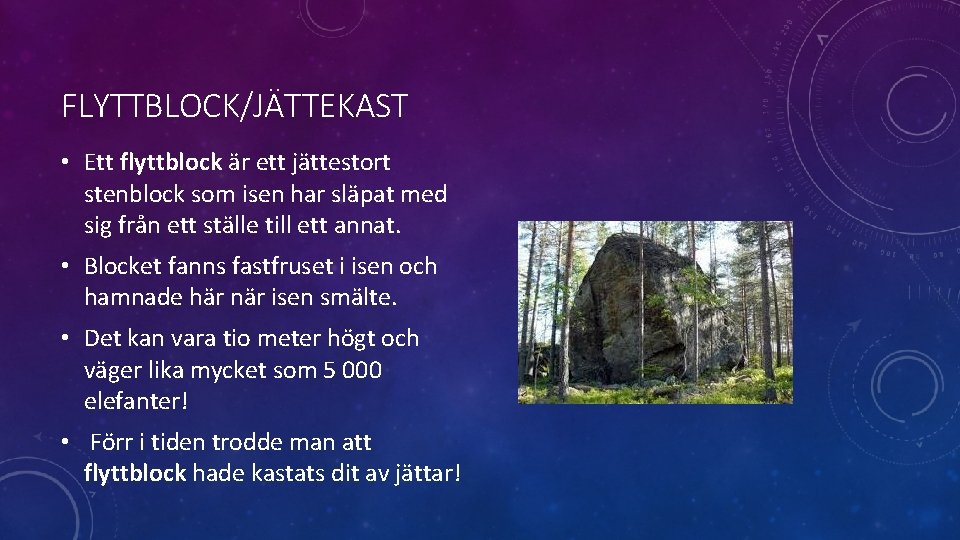 FLYTTBLOCK/JÄTTEKAST

• Ett flyttblock är ett jättestort stenblock som isen har släpat med sig från ett ställe till ett annat.

• Blocket fanns fastfruset i isen och hamnade här när isen smälte.

• Det kan vara tio meter högt och väger lika mycket som 5 000 elefanter!

• Förr i tiden trodde man att flyttblock hade kastats dit av jättar!